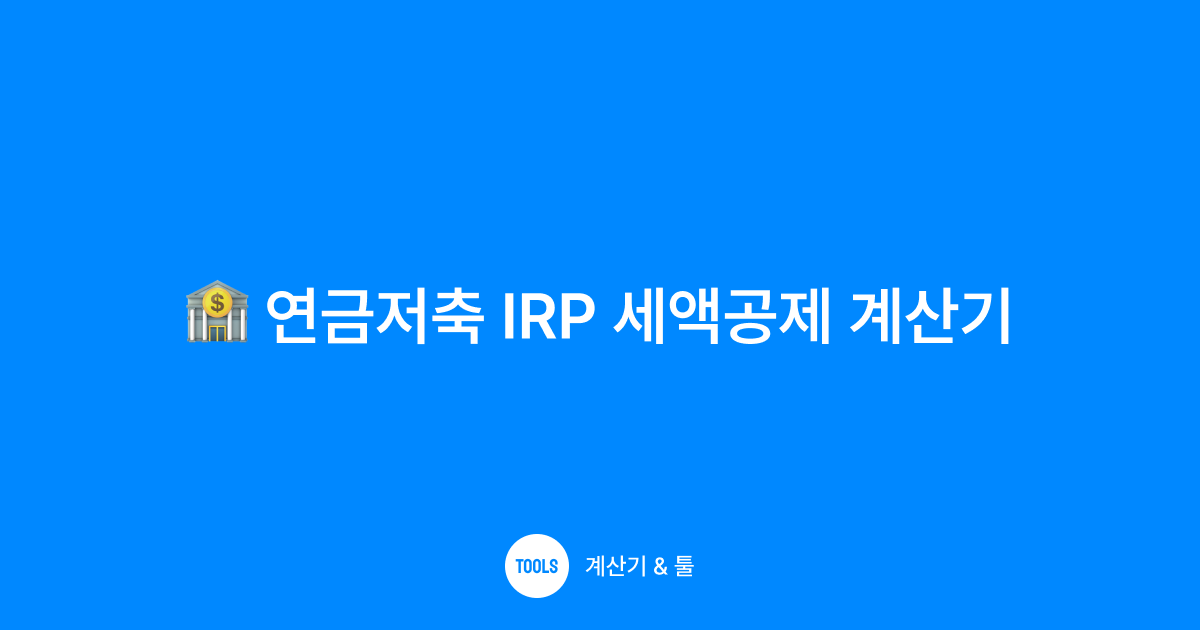 🏦 연금저축 IRP 세액공제 계산기

TOOLS 계산기 & 툴